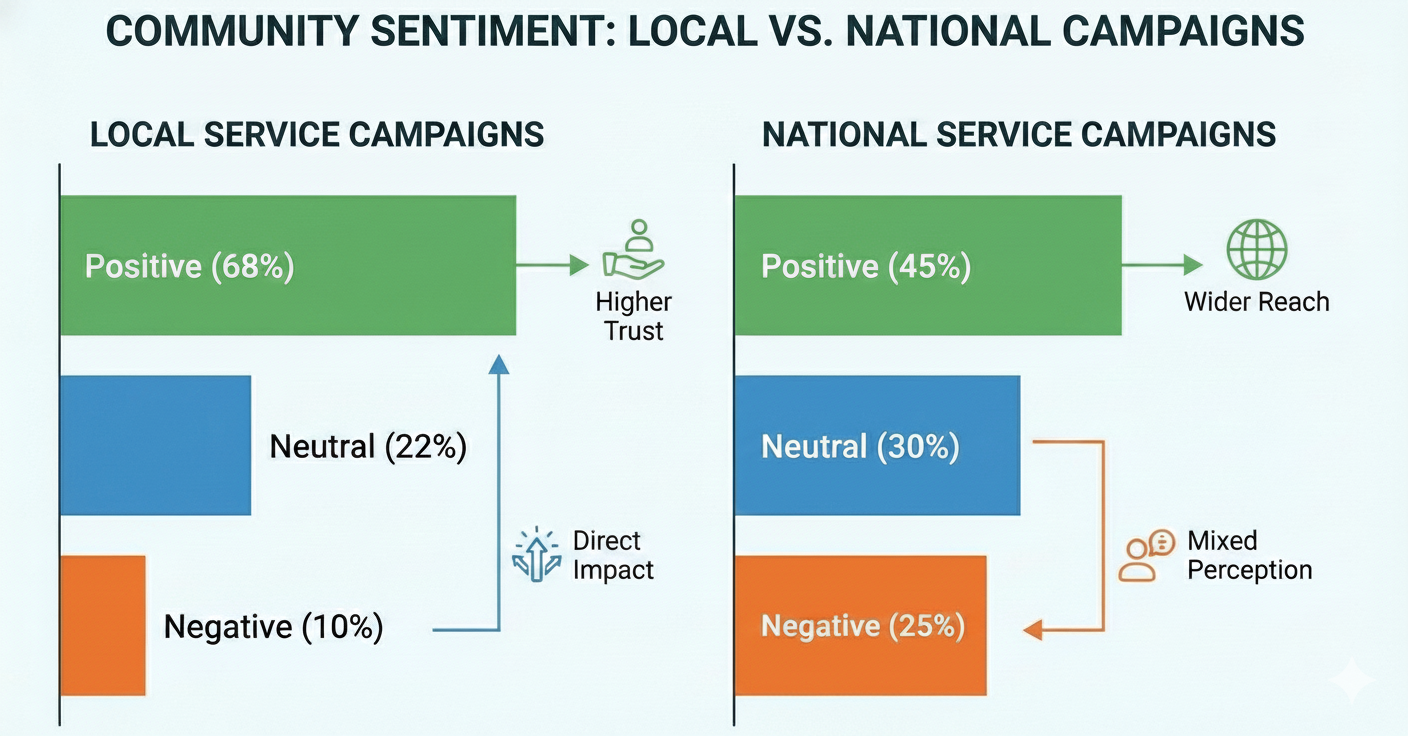 COMMUNITY SENTIMENT: LOCAL VS. NATIONAL CAMPAIGNS

LOCAL SERVICE CAMPAIGNS

Positive (68%)

Higher Trust

Neutral (22%)

Direct Impact

Negative (10%)

NATIONAL SERVICE CAMPAIGNS

Positive (45%)

Wider Reach

Neutral (30%)

Mixed Perception

Negative (25%)